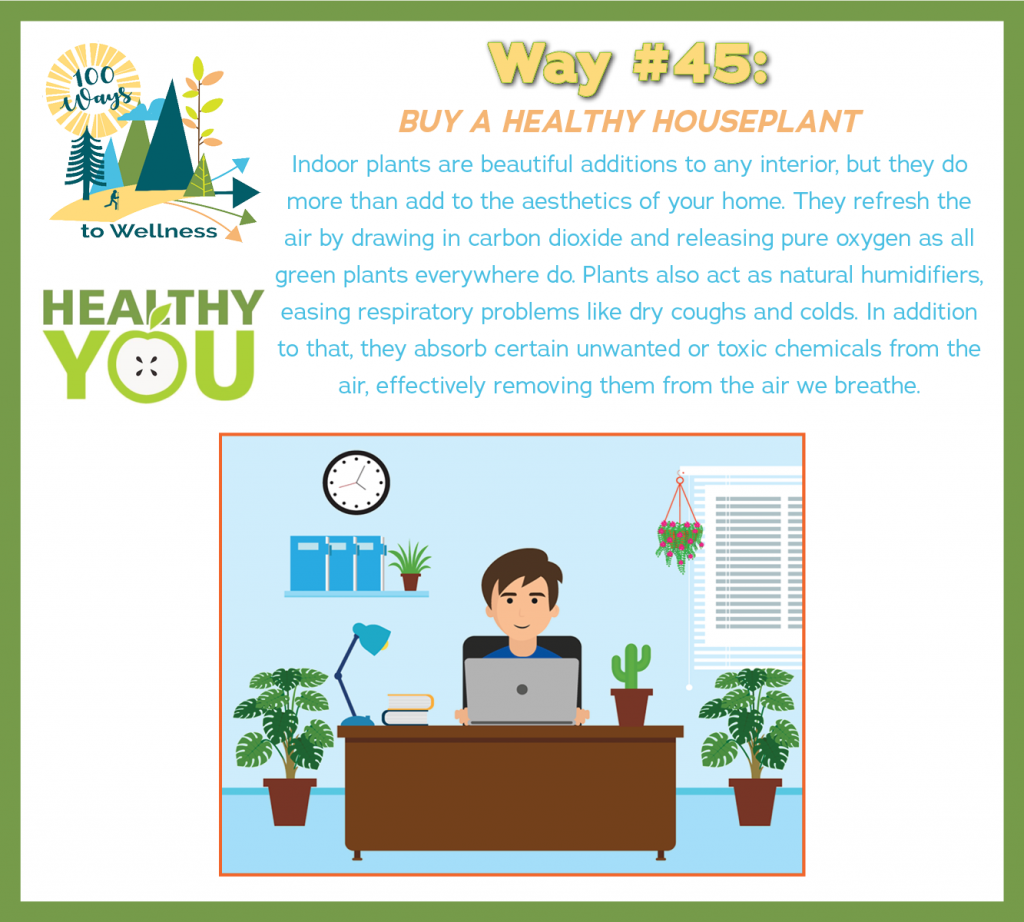 100 Ways to Wellness

HEALTHY YOU

Way #45:

BUY A HEALTHY HOUSEPLANT

Indoor plants are beautiful additions to any interior, but they do more than add to the aesthetics of your home. They refresh the air by drawing in carbon dioxide and releasing pure oxygen as all green plants everywhere do. Plants also act as natural humidifiers, easing respiratory problems like dry coughs and colds. In addition to that, they absorb certain unwanted or toxic chemicals from the air, effectively removing them from the air we breathe.